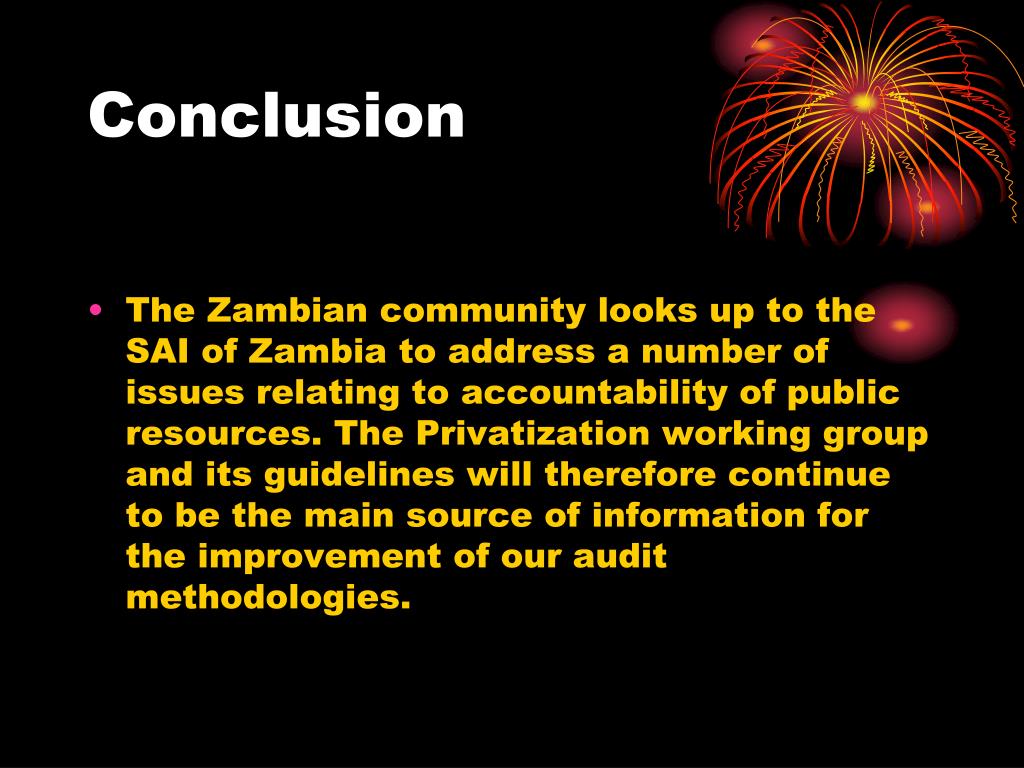 Conclusion

• The Zambian community looks up to the SAI of Zambia to address a number of issues relating to accountability of public resources. The Privatization working group and its guidelines will therefore continue to be the main source of information for the improvement of our audit methodologies.